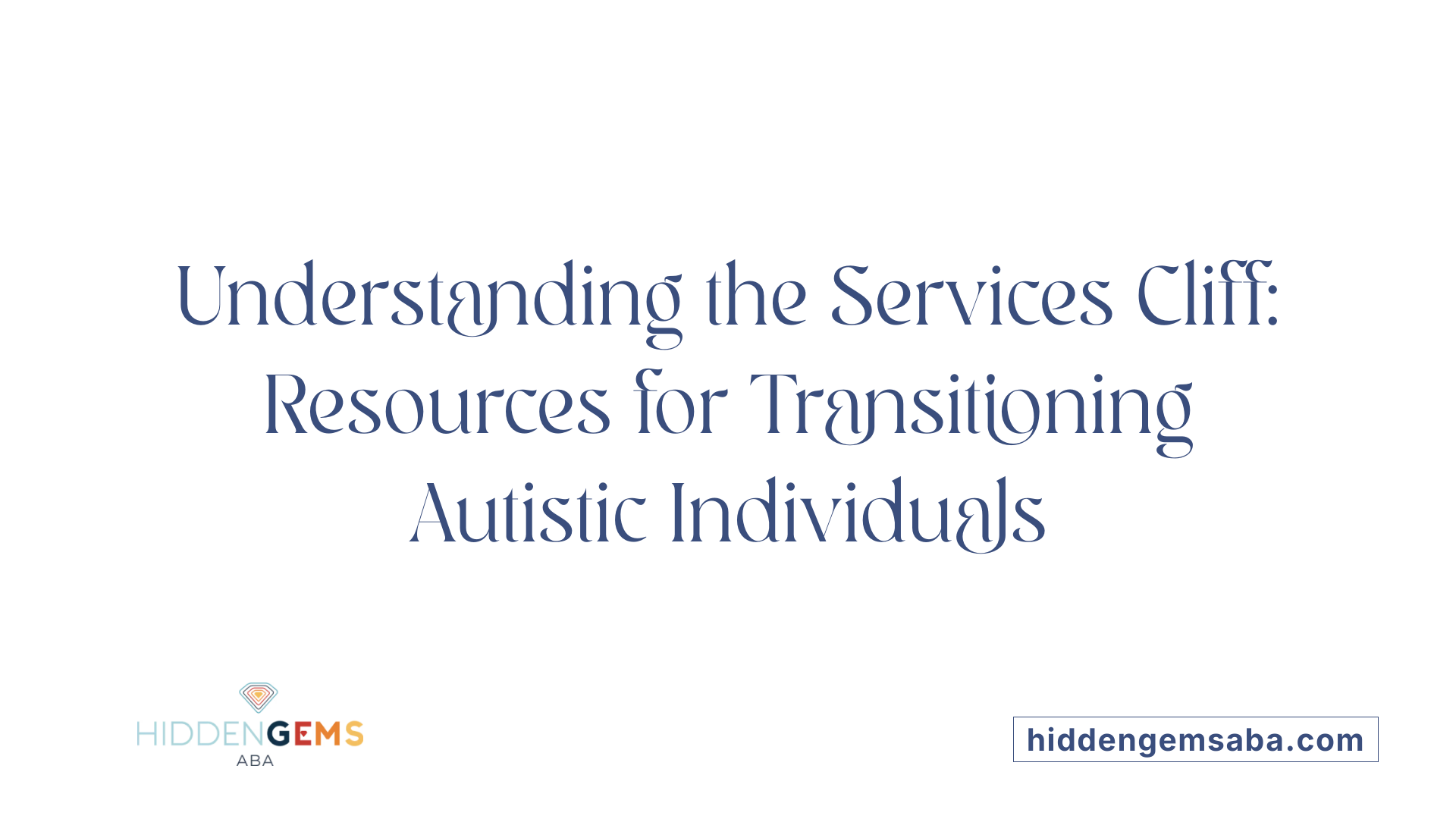 Understanding the Services Cliff: Resources for Transitioning Autistic Individuals

HIDDENGEMS
ABA

hiddengemsaba.com